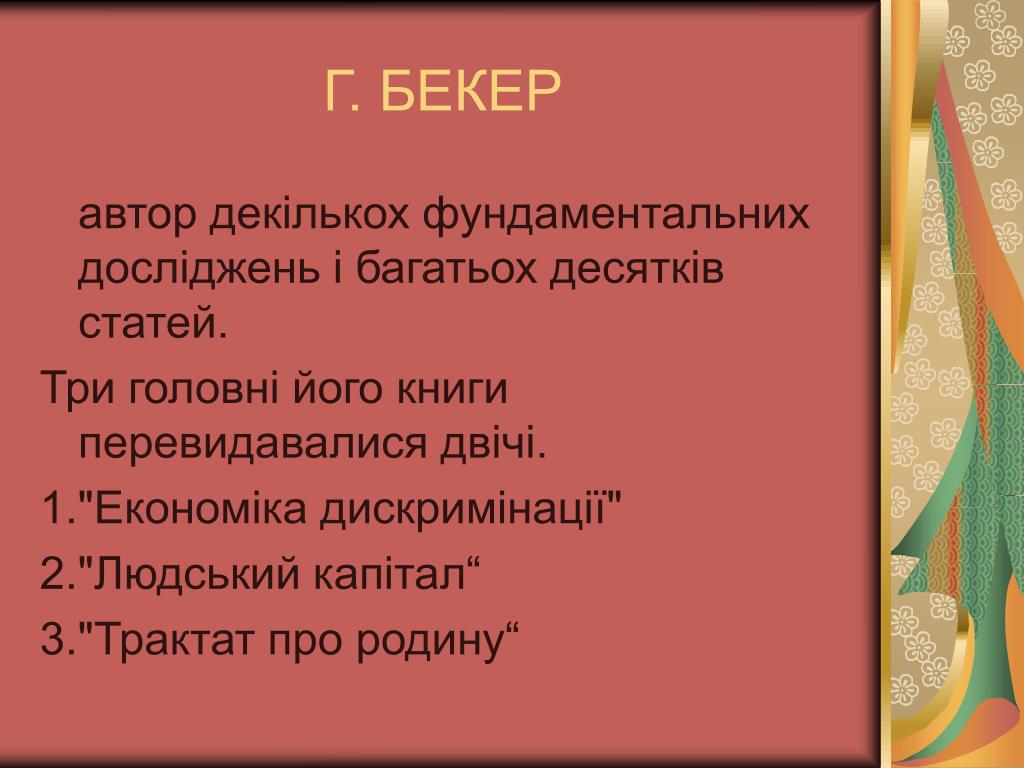 Г. БЕКЕР

автор декількох фундаментальних досліджень і багатьох десятків статей.

Три головні його книги перевидавалися двічі.

1."Економіка дискримінації"

2."Людський капітал“

3."Трактат про родину“